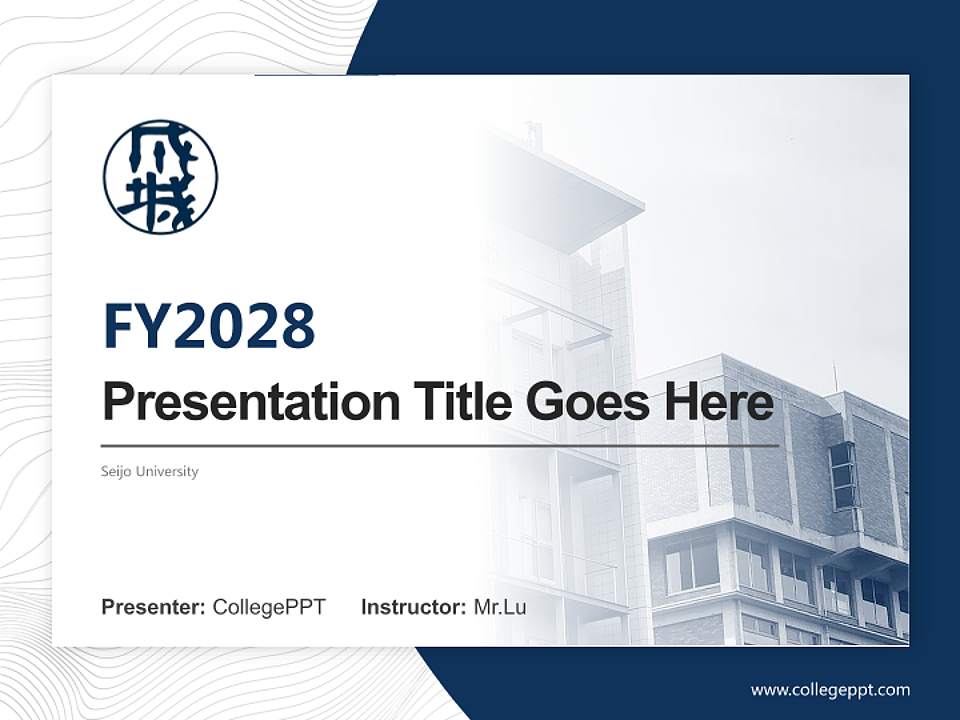 成城

FY2028

Presentation Title Goes Here

Seijo University

Presenter: CollegePPT Instructor: Mr.Lu

www.collegeppt.com